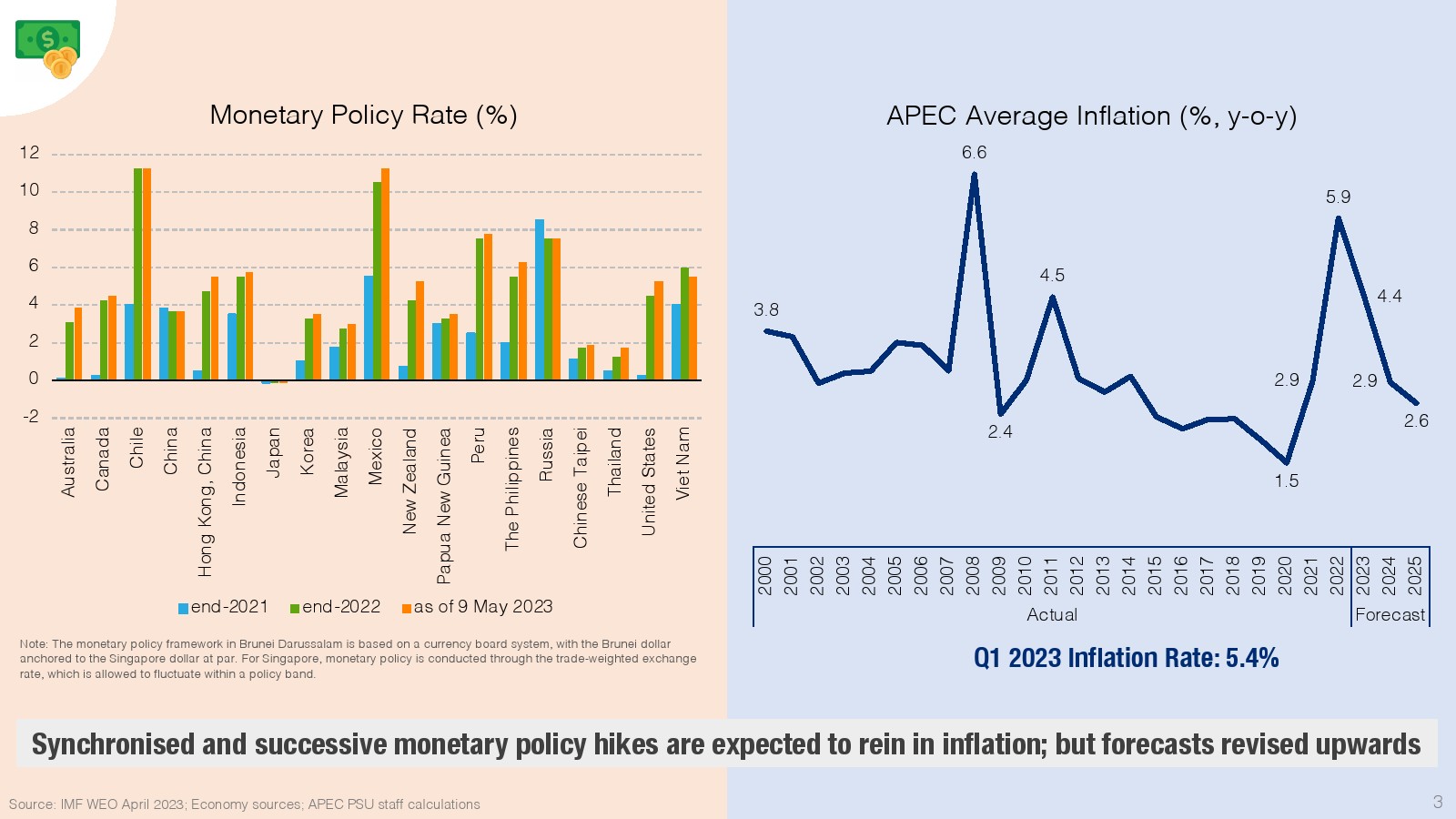 Monetary Policy Rate (%)

12
10
8
6
4
2
0
-2

Australia
Canada
Chile
China
Hong Kong, China
Indonesia
Japan
Korea
Malaysia
Mexico
New Zealand
Papua New Guinea
Peru
The Philippines
Russia
Chinese Taipei
Thailand
United States
Viet Nam

end-2021 end-2022 as of 9 May 2023

Note: The monetary policy framework in Brunei Darussalam is based on a currency board system, with the Brunei dollar anchored to the Singapore dollar at par. For Singapore, monetary policy is conducted through the trade-weighted exchange rate, which is allowed to fluctuate within a policy band.

APEC Average Inflation (%, y-o-y)

3.8
6.6
2.4
4.5
1.5
2.9
5.9
4.4
2.9
2.6

2000
2001
2002
2003
2004
2005
2006
2007
2008
2009
2010
2011
2012
2013
2014
2015
2016
2017
2018
2019
2020
2021
2022
2023
2024
2025

Actual
Forecast

Q1 2023 Inflation Rate: 5.4%

Synchronised and successive monetary policy hikes are expected to rein in inflation; but forecasts revised upwards

Source: IMF WEO April 2023; Economy sources; APEC PSU staff calculations

3